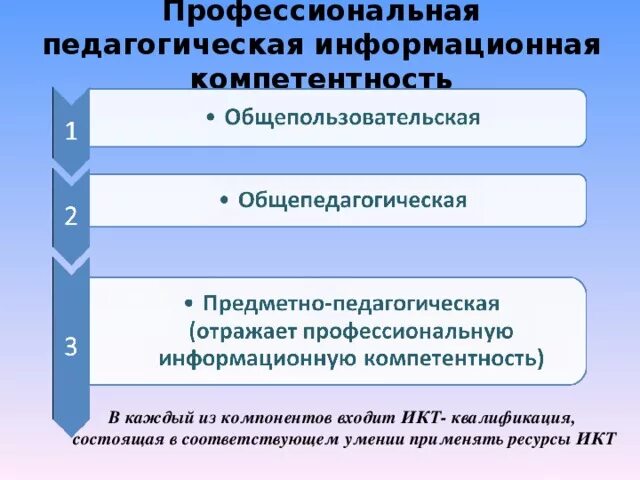 Профессиональная педагогическая информационная компетентность

1

• Общепользовательская

2

• Общепедагогическая

3

• Предметно-педагогическая (отражает профессиональную информационную компетентность)

В каждый из компонентов входит ИКТ- квалификация, состоящая в соответствующем умении применять ресурсы ИКТ